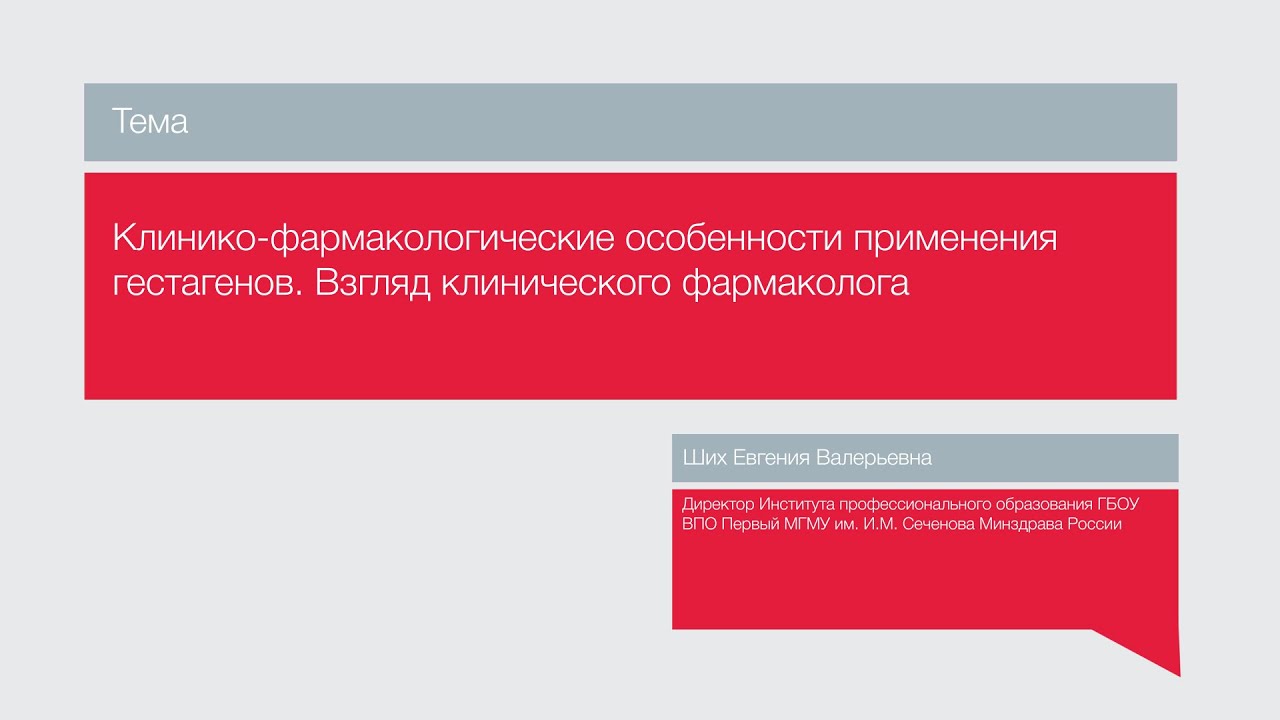 Тема

Клинико-фармакологические особенности применения гестагенов. Взгляд клинического фармаколога

Ших Евгения Валерьевна

Директор Института профессионального образования ГБОУ ВПО Первый МГМУ им. И.М. Сеченова Минздрава России